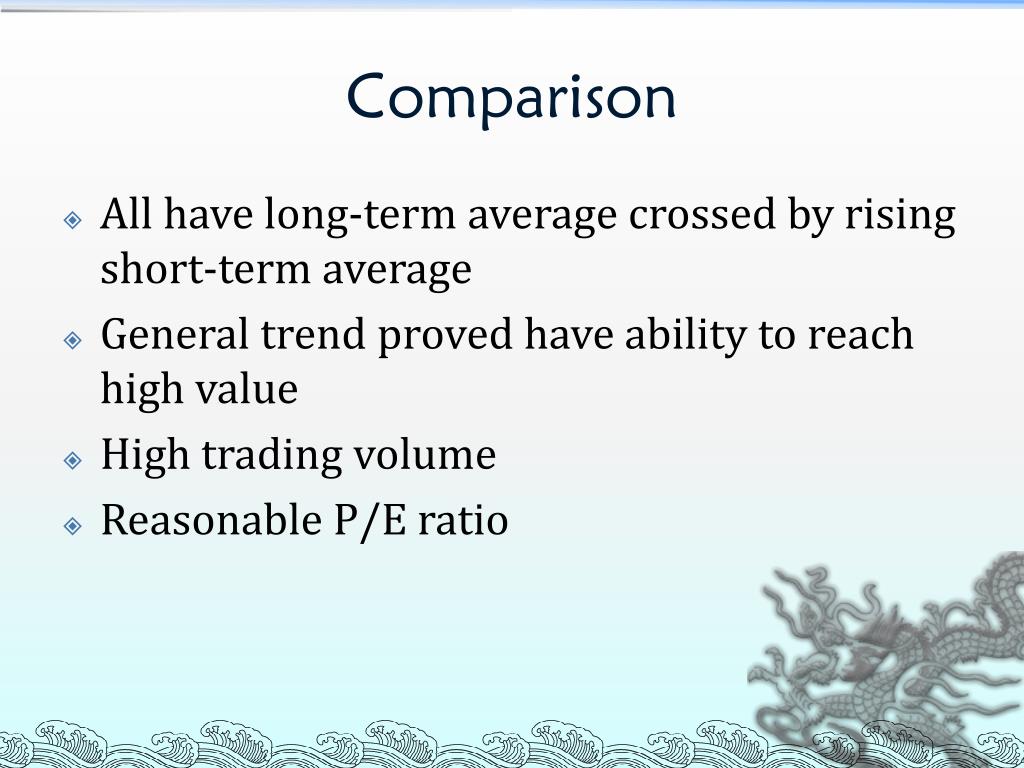 Comparison

All have long-term average crossed by rising short-term average

General trend proved have ability to reach high value

High trading volume

Reasonable P/E ratio